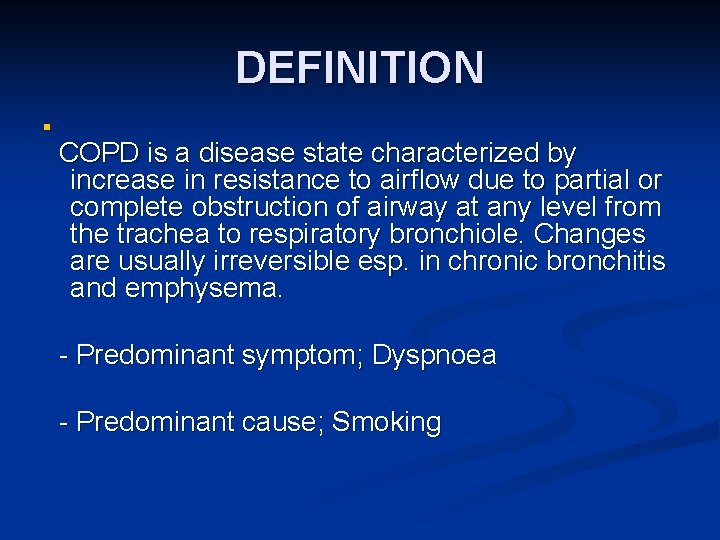 DEFINITION

COPD is a disease state characterized by increase in resistance to airflow due to partial or complete obstruction of airway at any level from the trachea to respiratory bronchiole. Changes are usually irreversible esp. in chronic bronchitis and emphysema.

- Predominant symptom; Dyspnoea

- Predominant cause; Smoking